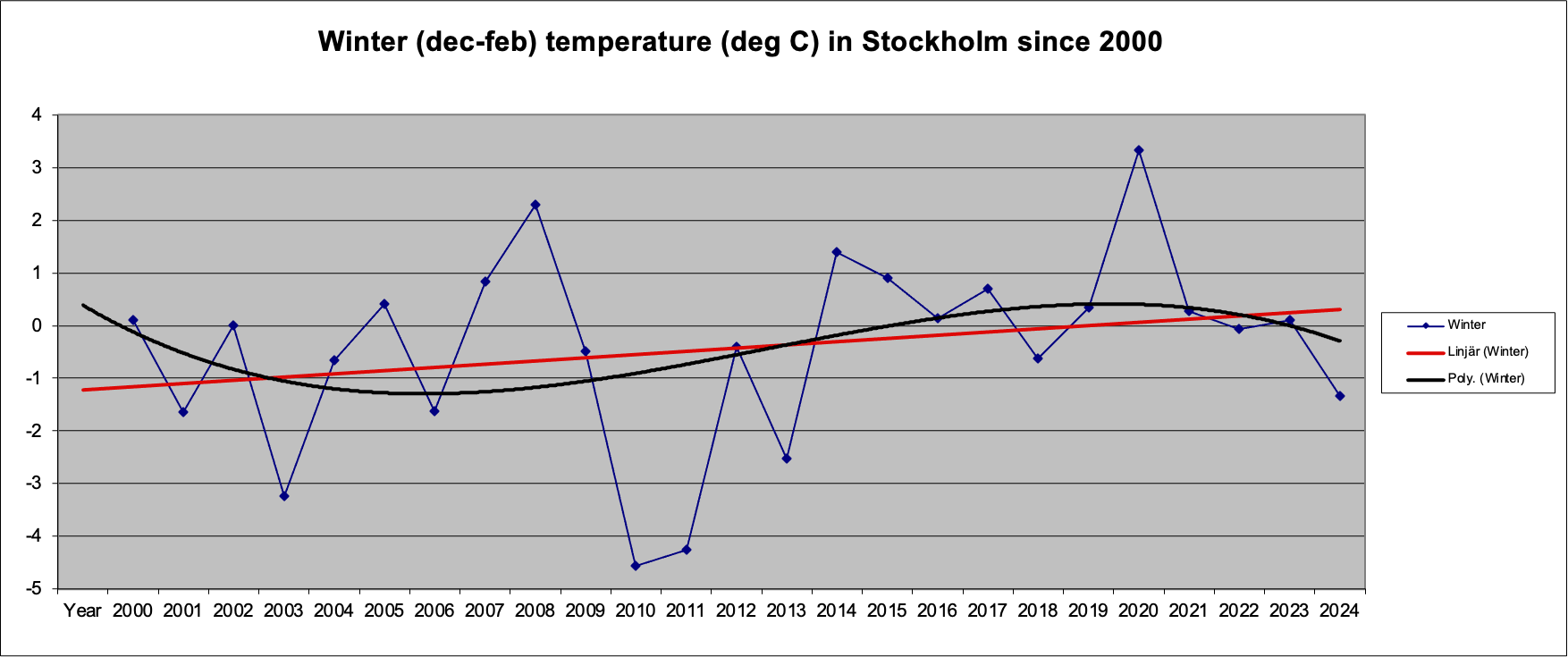 Winter (dec-feb) temperature (deg C) in Stockholm since 2000

4
3
2
1
0
-1
-2
-3
-4
-5

Year 2000 2001 2002 2003 2004 2005 2006 2007 2008 2009 2010 2011 2012 2013 2014 2015 2016 2017 2018 2019 2020 2021 2022 2023 2024

Winter
Linjär (Winter)
Poly. (Winter)